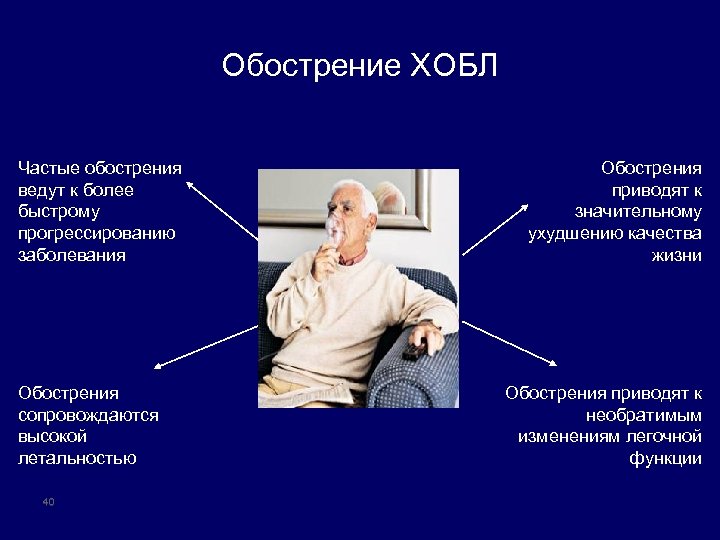 Обострение ХОБЛ

Частые обострения ведут к более быстрому прогрессированию заболевания

Обострения приводят к значительному ухудшению качества жизни

Обострения сопровождаются высокой летальностью

Обострения приводят к необратимым изменениям легочной функции

40